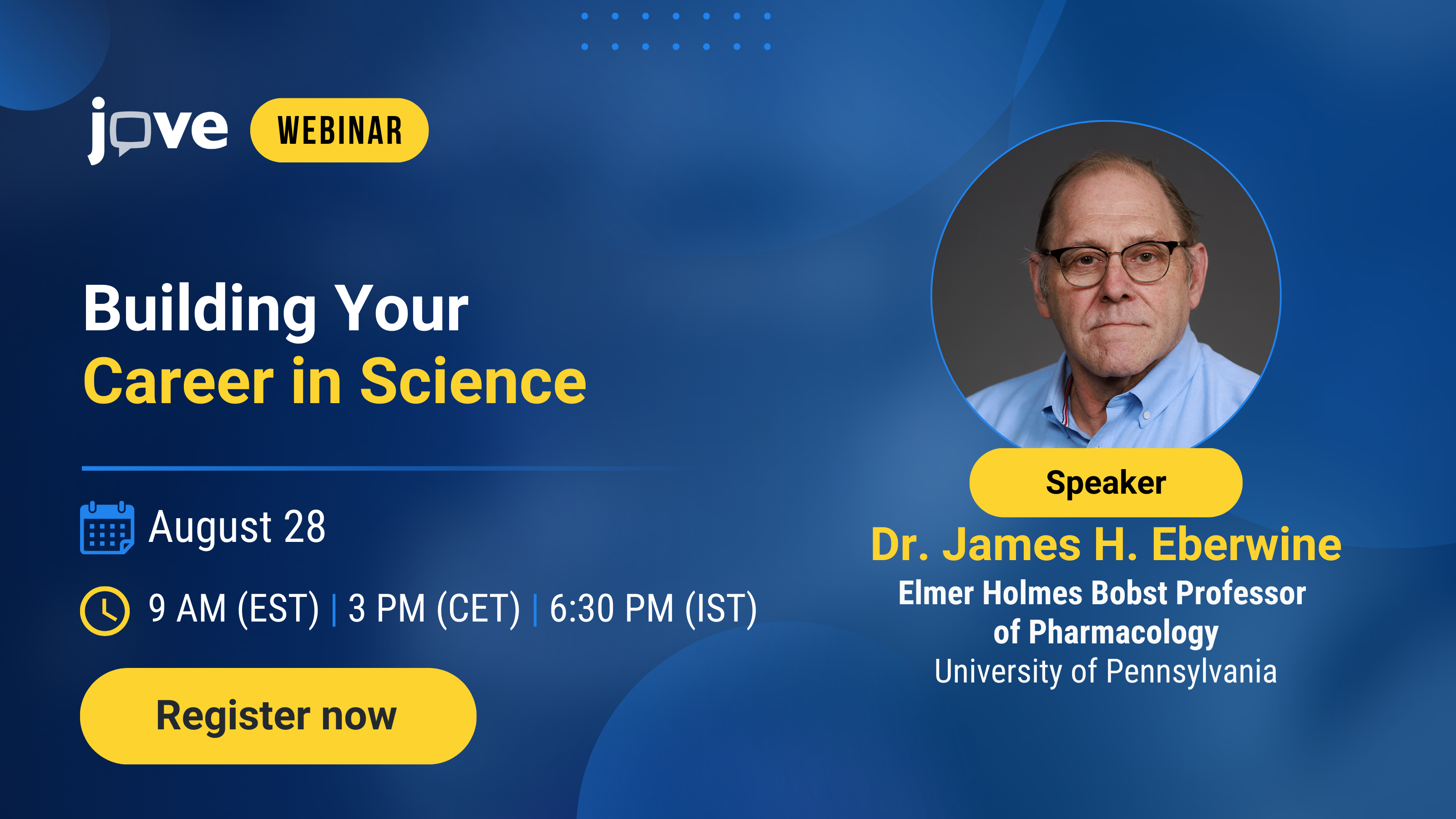 jove WEBINAR

Building Your
Career in Science

August 28

9 AM (EST) | 3 PM (CET) | 6:30 PM (IST)

Register now

Speaker

Dr. James H. Eberwine
Elmer Holmes Bobst Professor of Pharmacology
University of Pennsylvania